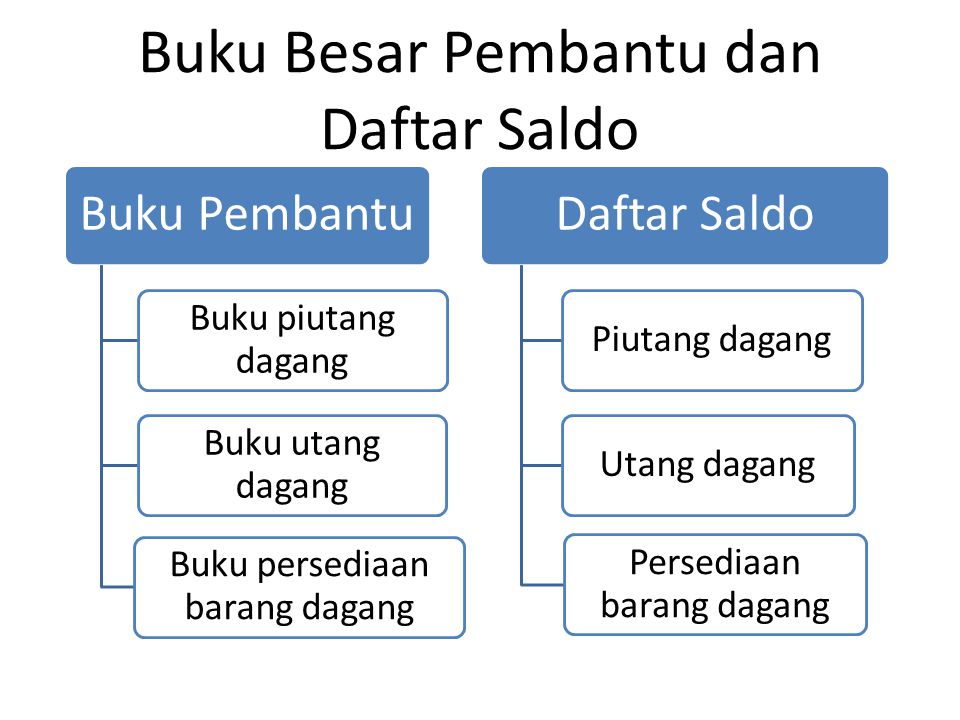 Buku Besar Pembantu dan Daftar Saldo

Buku Pembantu

Buku piutang dagang

Buku utang dagang

Buku persediaan barang dagang

Daftar Saldo

Piutang dagang

Utang dagang

Persediaan barang dagang